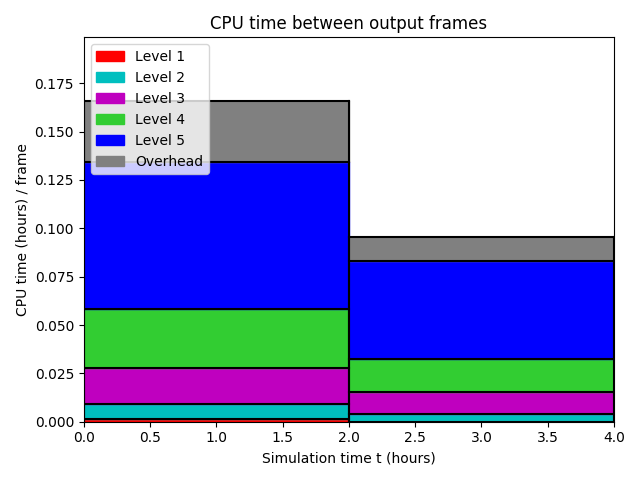 CPU time between output frames

Level 1
Level 2
Level 3
Level 4
Level 5
Overhead

CPU time (hours) / frame

0.175
0.150
0.125
0.100
0.075
0.050
0.025
0.000

0.0 0.5 1.0 1.5 2.0 2.5 3.0 3.5 4.0

Simulation time t (hours)